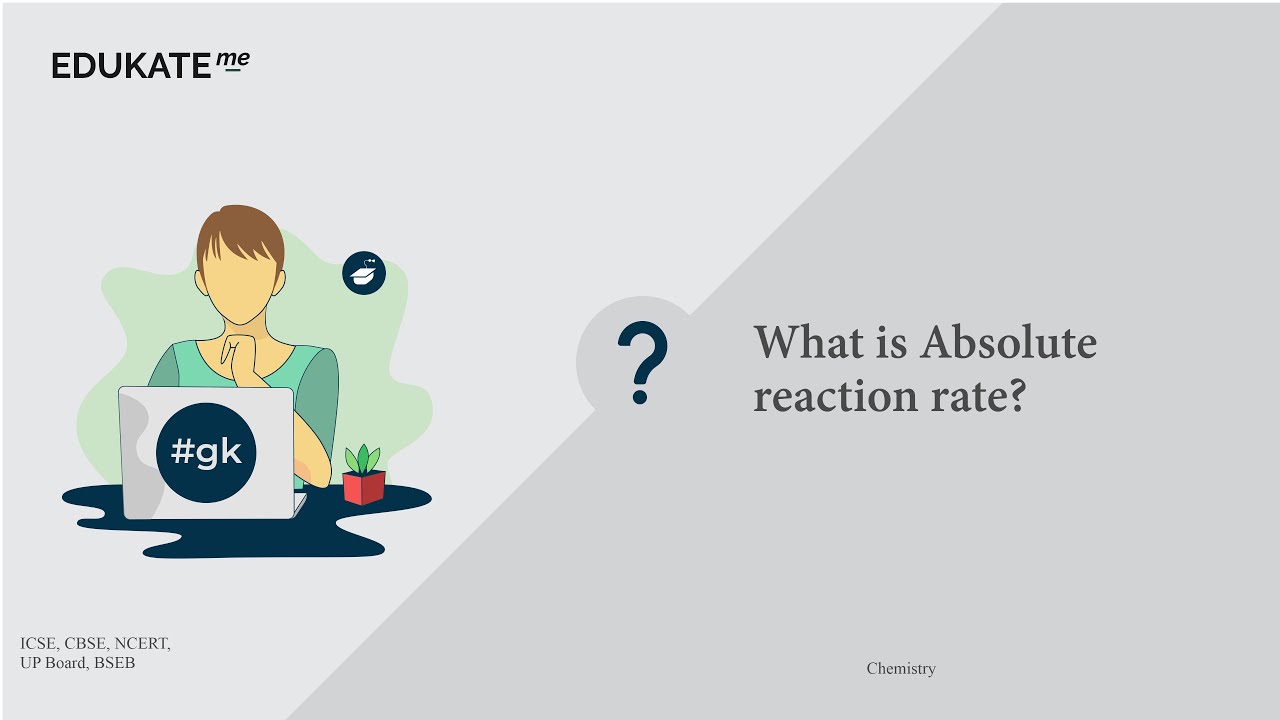 EDUKATE me

#gk

?

What is Absolute reaction rate?

ICSE, CBSE, NCERT, UP Board, BSEB

Chemistry